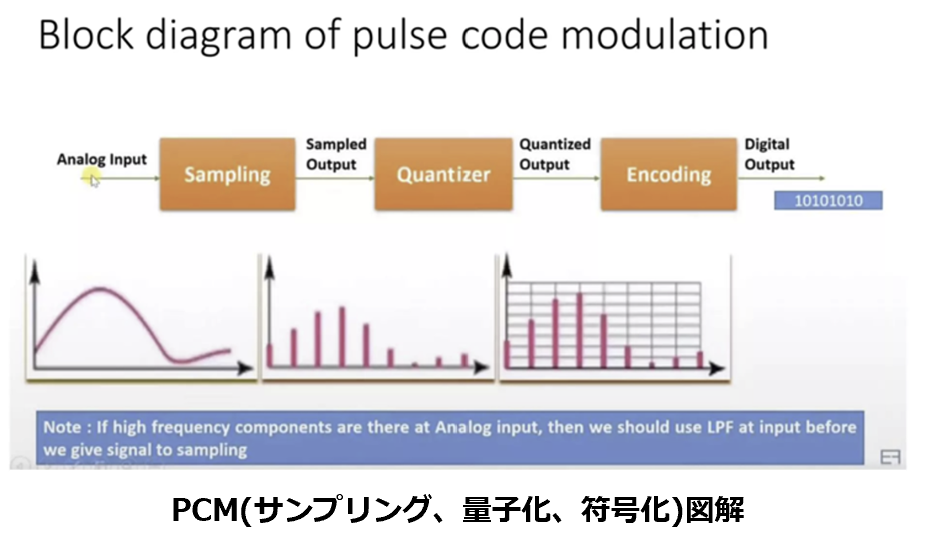 Block diagram of pulse code modulation

Analog Input

Sampling

Sampled Output

Quantizer

Quantized Output

Encoding

Digital Output

10101010

Note : If high frequency components are there at Analog input, then we should use LPF at input before we give signal to sampling

PCM(サンプリング、量子化、符号化)図解